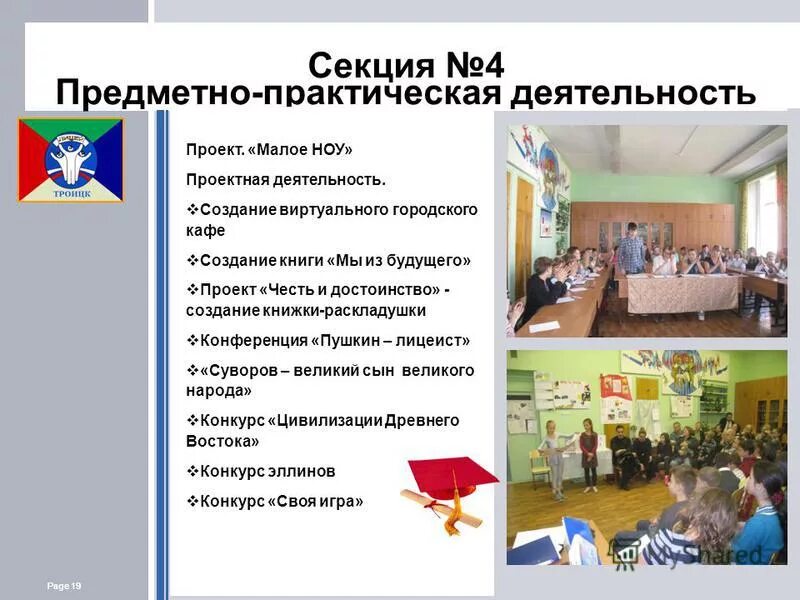 Секция №4
Предметно-практическая деятельность

ТРОИЦК

Проект. «Малое НОУ»

Проектная деятельность.

❖Создание виртуального городского кафе

❖Создание книги «Мы из будущего»

❖Проект «Честь и достоинство» - создание книжки-раскладушки

❖Конференция «Пушкин – лицеист»

❖«Суворов – великий сын великого народа»

❖Конкурс «Цивилизации Древнего Востока»

❖Конкурс эллинов

❖Конкурс «Своя игра»

MyShared

Page 19